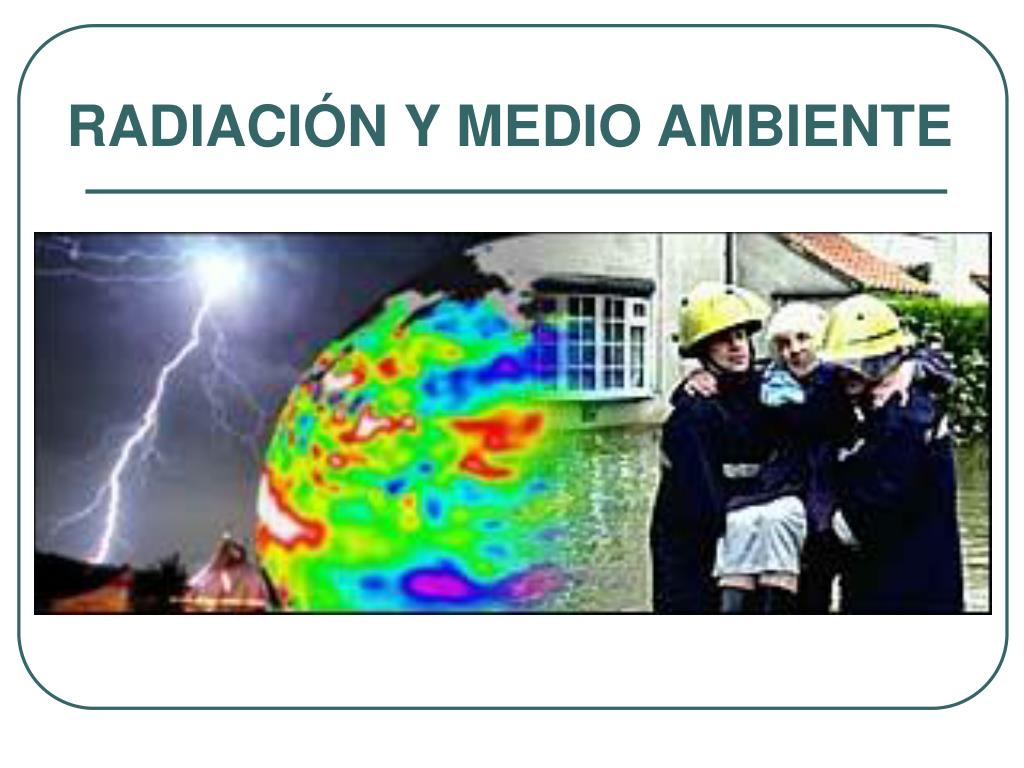 RADIACIÓN Y MEDIO AMBIENTE